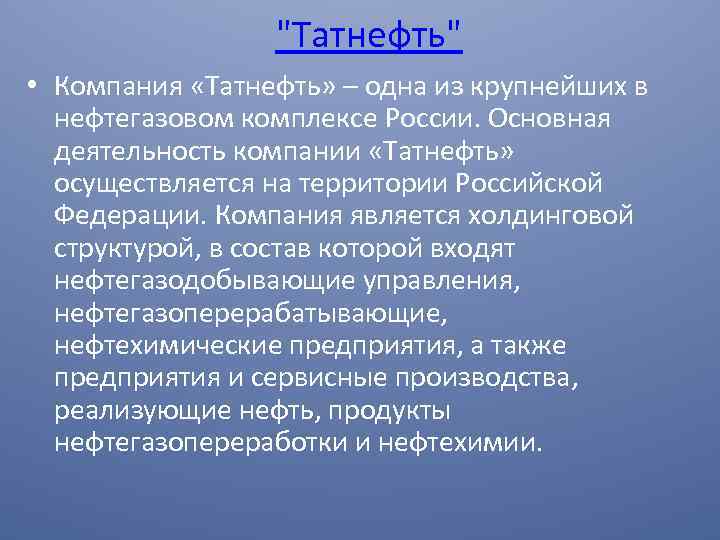 "Татнефть"

• Компания «Татнефть» – одна из крупнейших в нефтегазовом комплексе России. Основная деятельность компании «Татнефть» осуществляется на территории Российской Федерации. Компания является холдинговой структурой, в состав которой входят нефтегазодобывающие управления, нефтегазоперерабатывающие, нефтехимические предприятия, а также предприятия и сервисные производства, реализующие нефть, продукты нефтегазопереработки и нефтехимии.